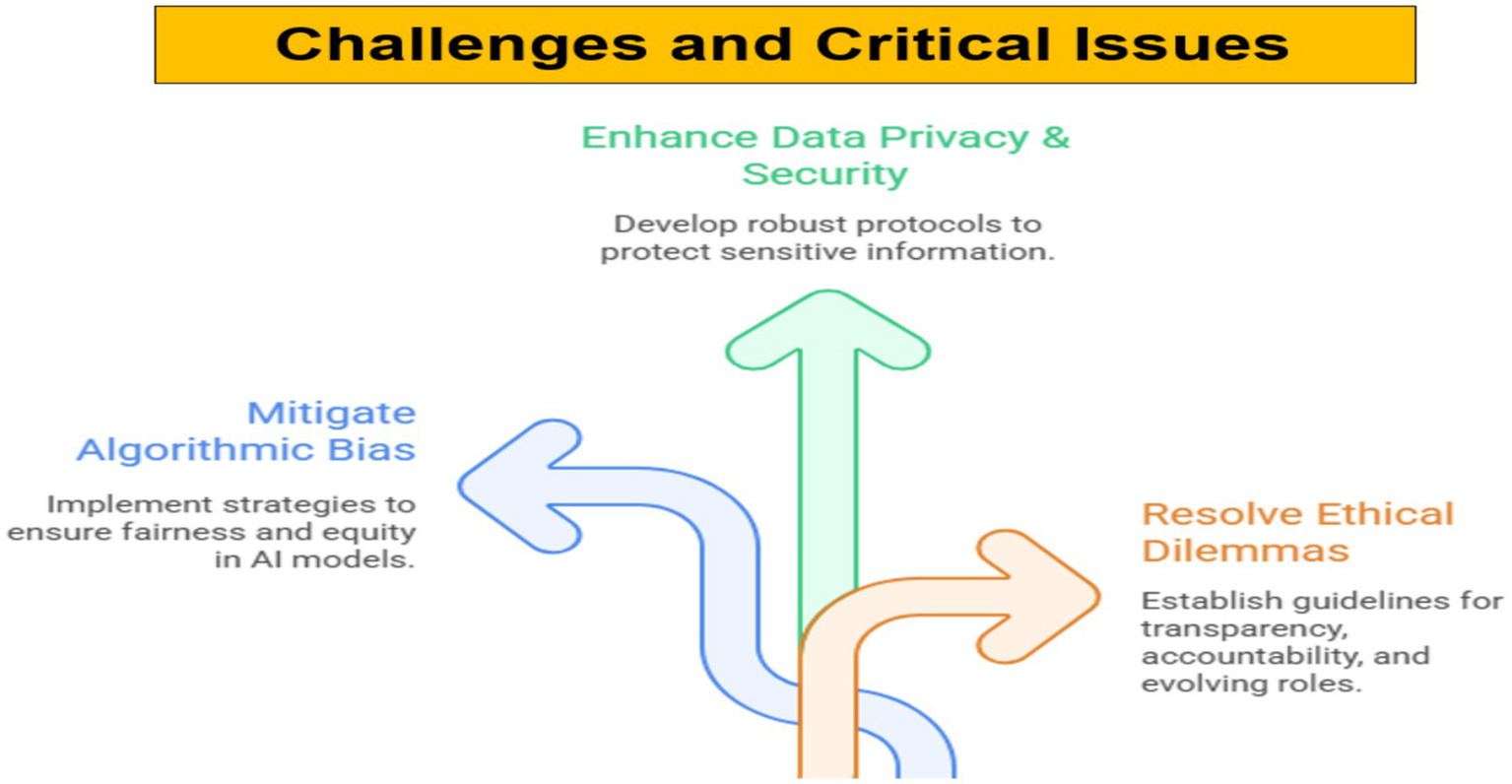 Challenges and Critical Issues

Enhance Data Privacy & Security

Develop robust protocols to protect sensitive information.

Mitigate Algorithmic Bias

Implement strategies to ensure fairness and equity in AI models.

Resolve Ethical Dilemmas

Establish guidelines for transparency, accountability, and evolving roles.